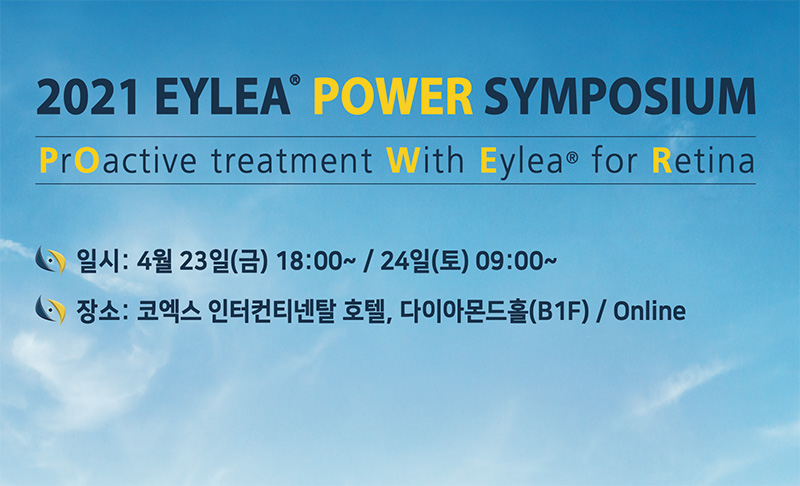 2021 EYLEA® POWER SYMPOSIUM

PrOactive treatment With Eylea® for Retina

일시: 4월 23일(금) 18:00~ / 24일(토) 09:00~

장소: 코엑스 인터컨티넨탈 호텔, 다이아몬드홀(B1F) / Online